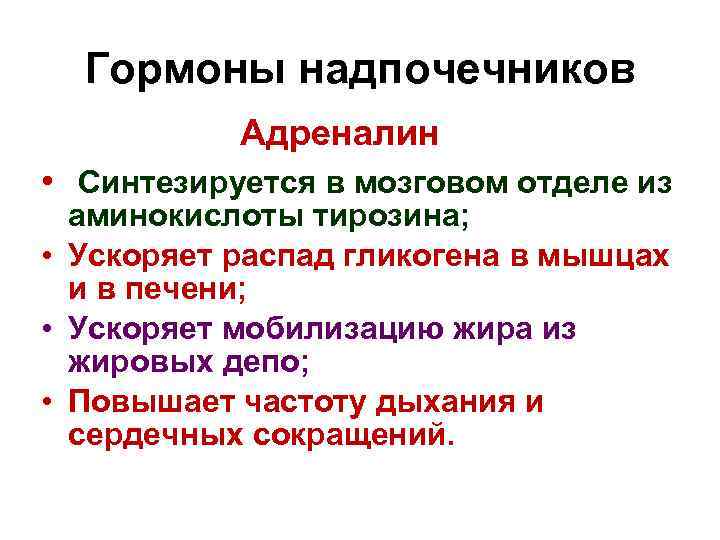 Гормоны надпочечников

Адреналин

• Синтезируется в мозговом отделе из аминокислоты тирозина;
• Ускоряет распад гликогена в мышцах и в печени;
• Ускоряет мобилизацию жира из жировых депо;
• Повышает частоту дыхания и сердечных сокращений.